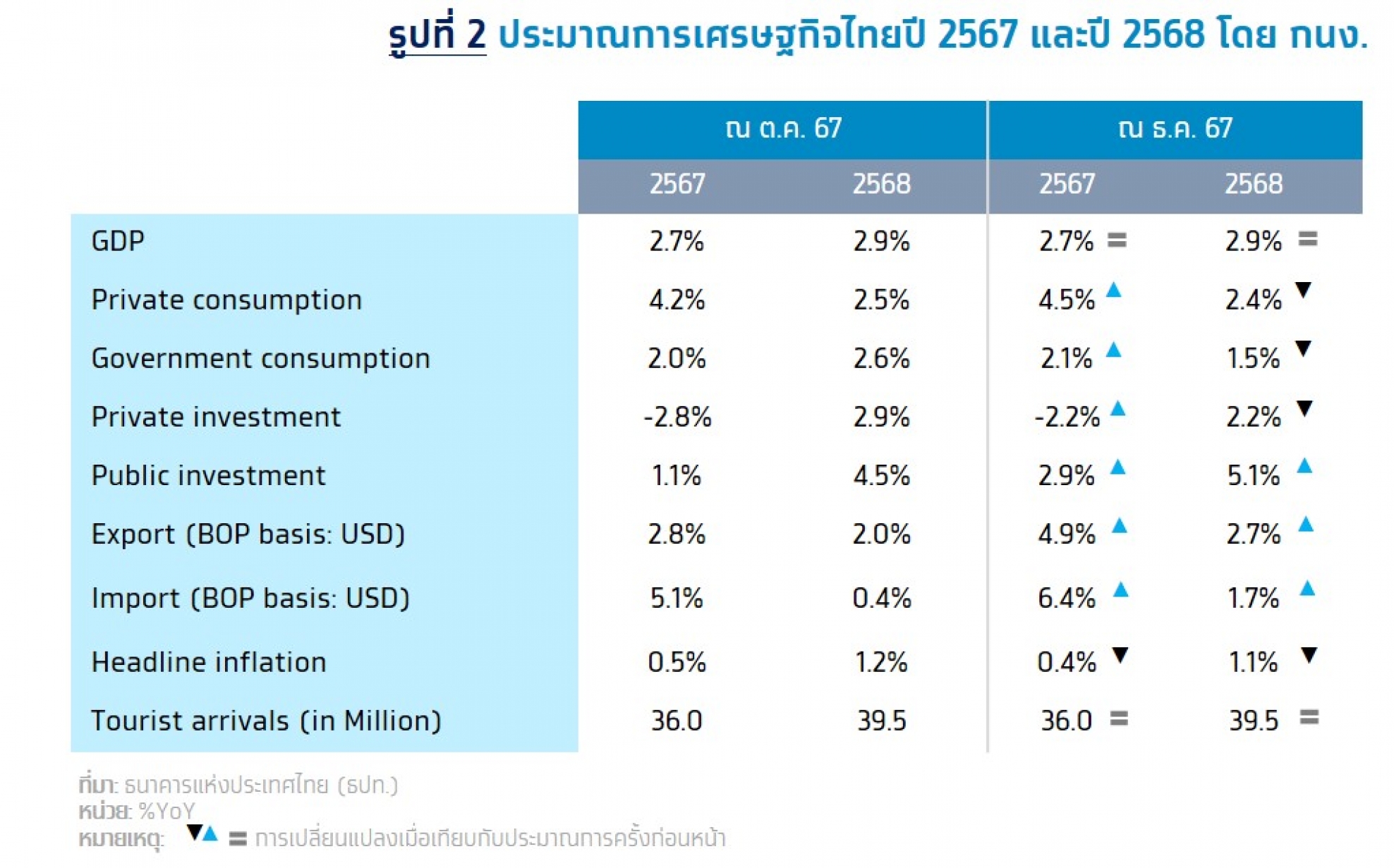 รูปที่ 2 ประมาณการเศรษฐกิจไทยปี 2567 และปี 2568 โดย กนง.

| | ณ ต.ค. 67 | | ณ ธ.ค. 67 | |
|---|---|---|---|---|
| | 2567 | 2568 | 2567 | 2568 |
| GDP | 2.7% | 2.9% | 2.7% = | 2.9% = |
| Private consumption | 4.2% | 2.5% | 4.5% ▲ | 2.4% ▼ |
| Government consumption | 2.0% | 2.6% | 2.1% ▲ | 1.5% ▼ |
| Private investment | -2.8% | 2.9% | -2.2% ▲ | 2.2% ▼ |
| Public investment | 1.1% | 4.5% | 2.9% ▲ | 5.1% ▲ |
| Export (BOP basis: USD) | 2.8% | 2.0% | 4.9% ▲ | 2.7% ▲ |
| Import (BOP basis: USD) | 5.1% | 0.4% | 6.4% ▲ | 1.7% ▲ |
| Headline inflation | 0.5% | 1.2% | 0.4% ▼ | 1.1% ▼ |
| Tourist arrivals (in Million) | 36.0 | 39.5 | 36.0 = | 39.5 = |

ที่มา: ธนาคารแห่งประเทศไทย (ธปท.)
หน่วย: %YoY
หมายเหตุ: ▼▲ = การเปลี่ยนแปลงเมื่อเทียบกับประมาณการครั้งก่อนหน้า